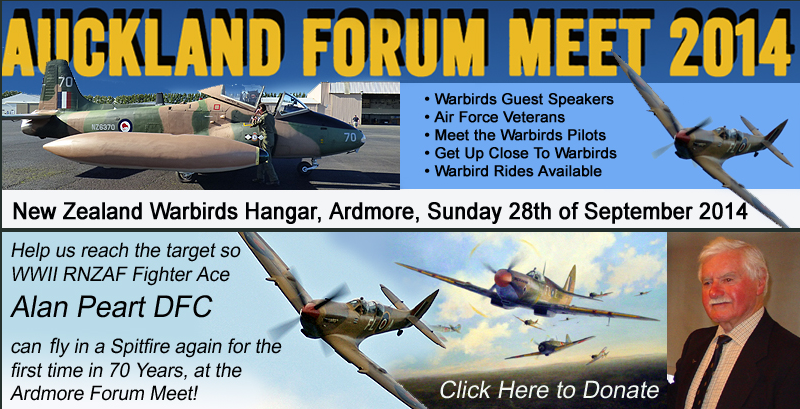 AUCKLAND FORUM MEET 2014

70
NZ6370
70

• Warbirds Guest Speakers
• Air Force Veterans
• Meet the Warbirds Pilots
• Get Up Close To Warbirds
• Warbird Rides Available

New Zealand Warbirds Hangar, Ardmore, Sunday 28th of September 2014

Help us reach the target so WWII RNZAF Fighter Ace

Alan Peart DFC

can fly in a Spitfire again for the first time in 70 Years, at the Ardmore Forum Meet!

Click Here to Donate